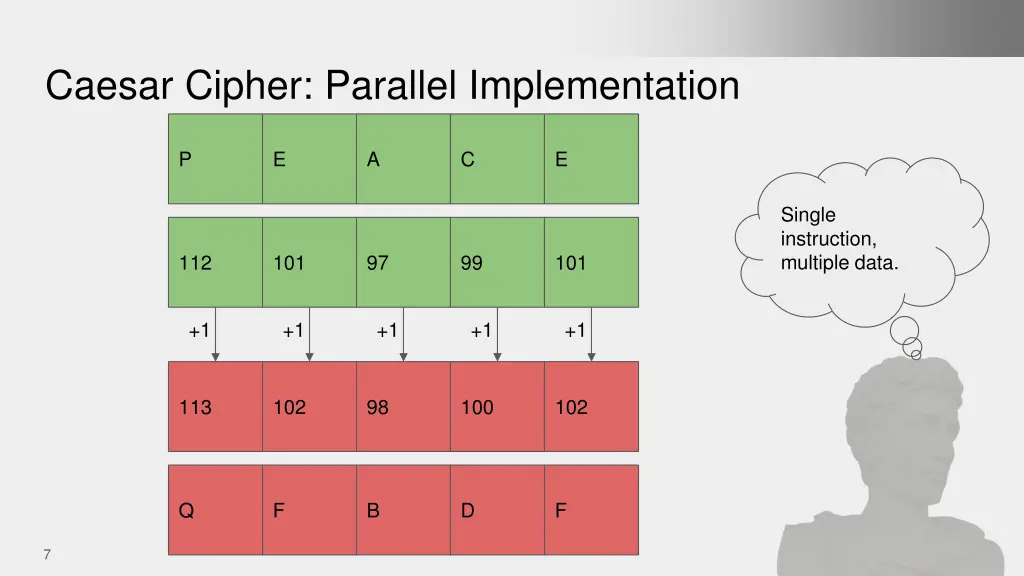 Caesar Cipher: Parallel Implementation

| P | E | A | C | E |
|---|---|---|---|---|

| 112 | 101 | 97 | 99 | 101 |
|---|---|---|---|---|

+1 +1 +1 +1 +1

| 113 | 102 | 98 | 100 | 102 |
|---|---|---|---|---|

| Q | F | B | D | F |
|---|---|---|---|---|

Single instruction, multiple data.

7